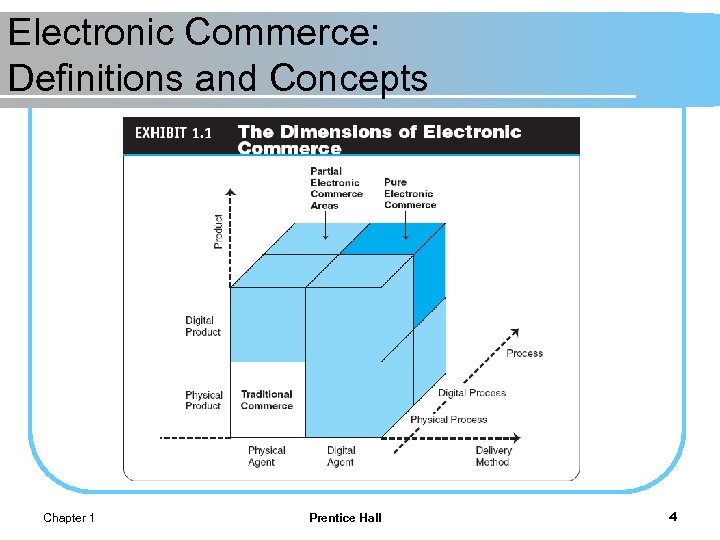 Electronic Commerce:
Definitions and Concepts

EXHIBIT 1.1 The Dimensions of Electronic Commerce

Partial Electronic Commerce Areas

Pure Electronic Commerce

Product

Digital Product

Physical Product

Traditional Commerce

Process

Digital Process

Physical Process

Physical Agent

Digital Agent

Delivery Method

Chapter 1

Prentice Hall

4